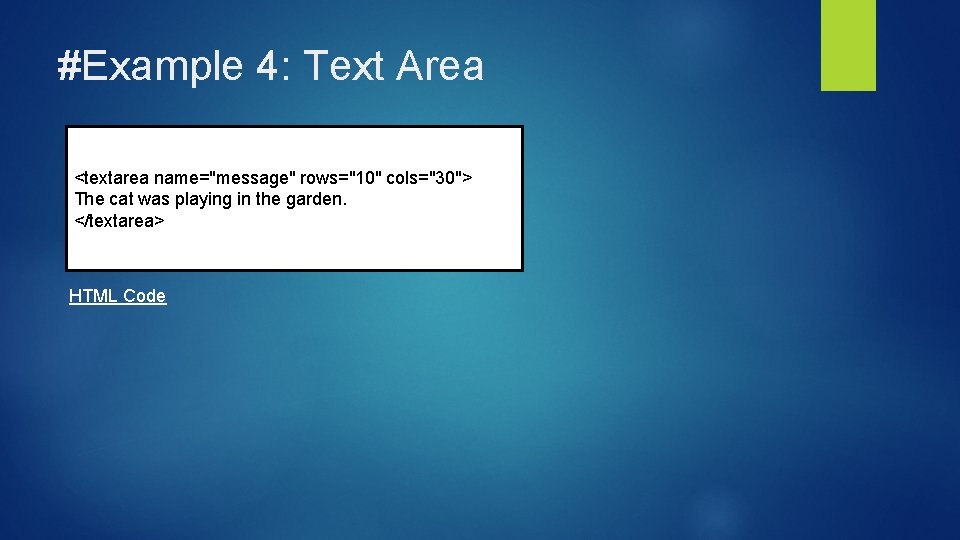 #Example 4: Text Area

<textarea name="message" rows="10" cols="30">
The cat was playing in the garden.
</textarea>

HTML Code